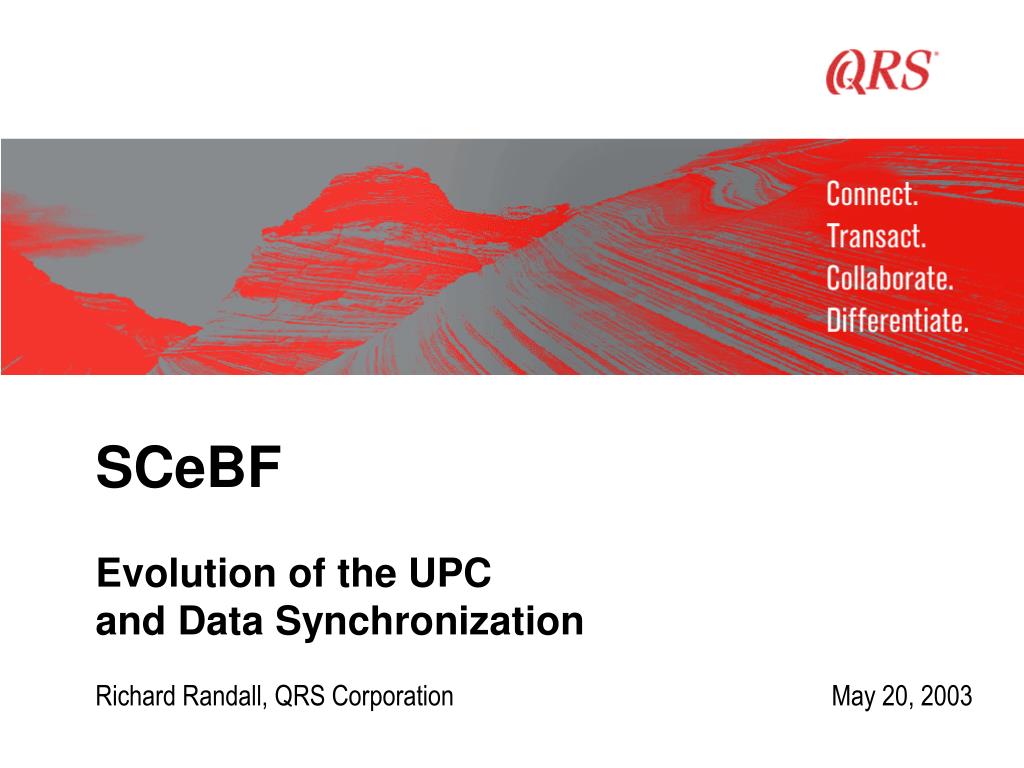 QRS®

Connect.
Transact.
Collaborate.
Differentiate.

SCeBF

Evolution of the UPC
and Data Synchronization

Richard Randall, QRS Corporation

May 20, 2003